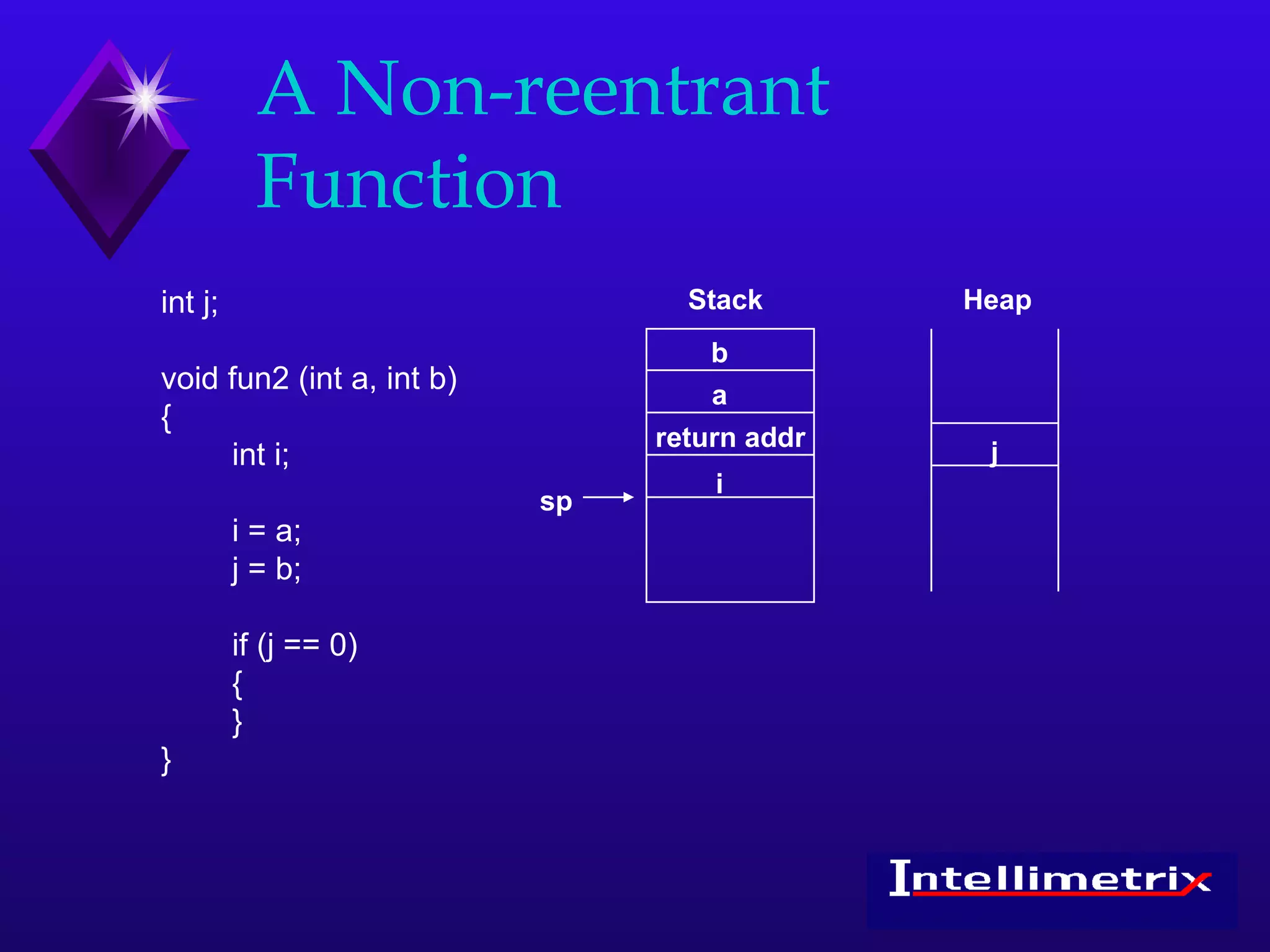 A Non-reentrant Function

int j;

void fun2 (int a, int b)
{
int i;

i = a;
j = b;

if (j == 0)
{
}
}

Stack

b
a
return addr
i

sp

Heap

j

Intellimetrix